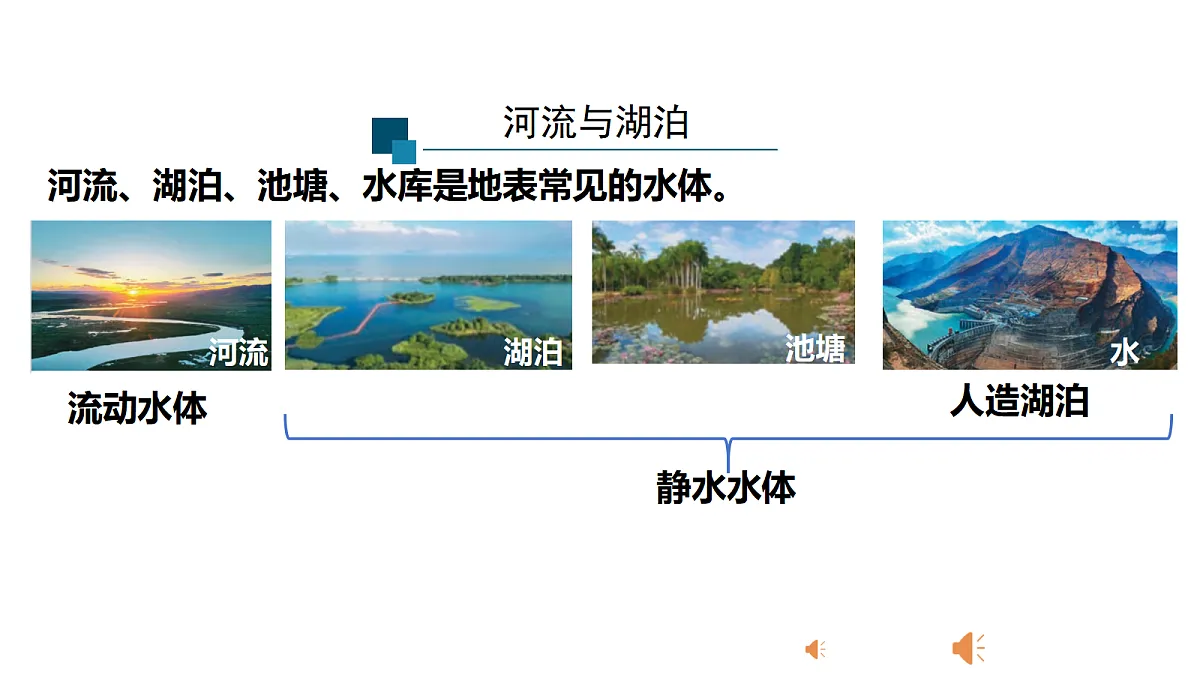 河流与湖泊

河流、湖泊、池塘、水库是地表常见的水体。

河流

湖泊

池塘

水

流动水体

人造湖泊

静水水体